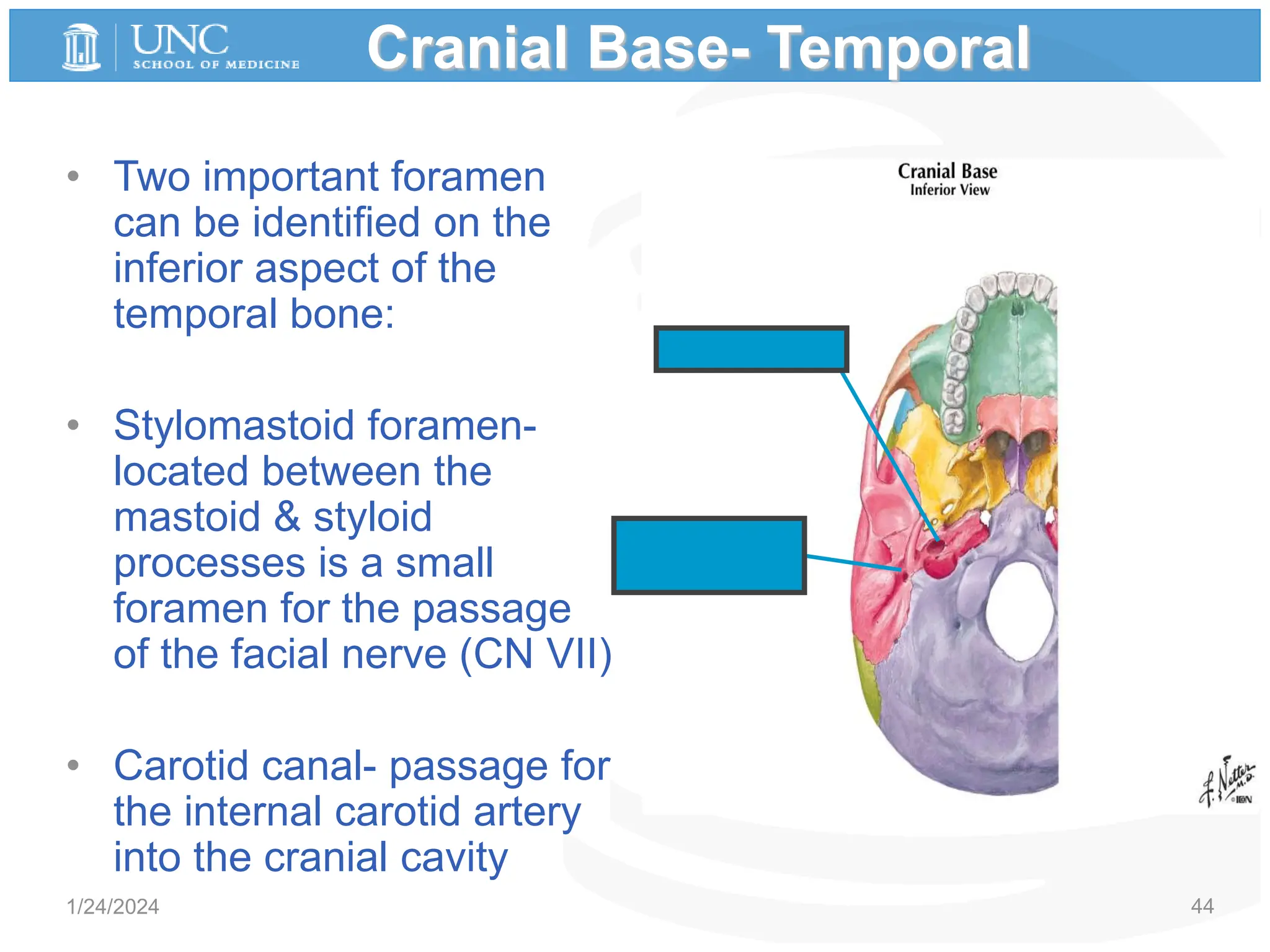 UNC SCHOOL OF MEDICINE

Cranial Base- Temporal

• Two important foramen can be identified on the inferior aspect of the temporal bone:

• Stylomastoid foramen- located between the mastoid & styloid processes is a small foramen for the passage of the facial nerve (CN VII)

• Carotid canal- passage for the internal carotid artery into the cranial cavity

Cranial Base
Inferior View

F. Netter M.D.
©ICON

1/24/2024

44